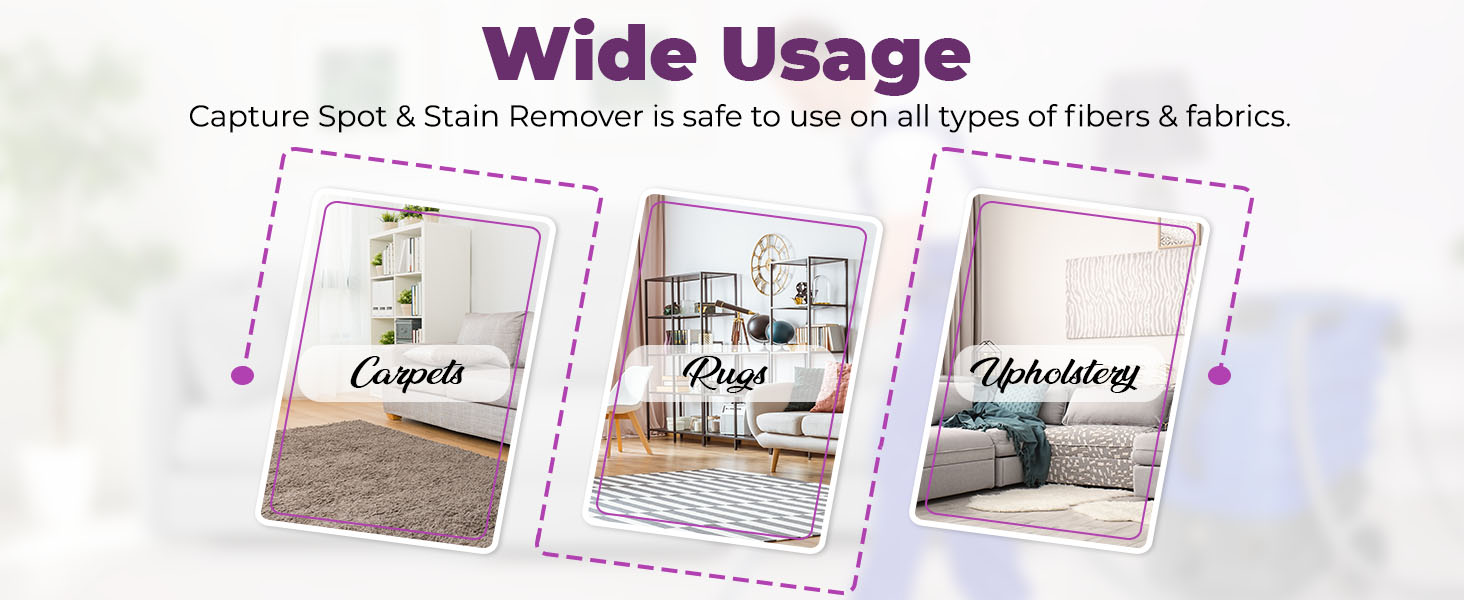 Wide Usage

Capture Spot & Stain Remover is safe to use on all types of fibers & fabrics.

Carpets

Rugs

Upholstery